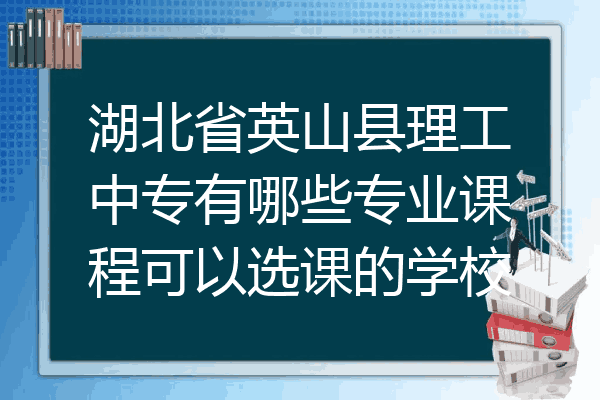 湖北省英山县理工中专有哪些专业课程可以选课的学校